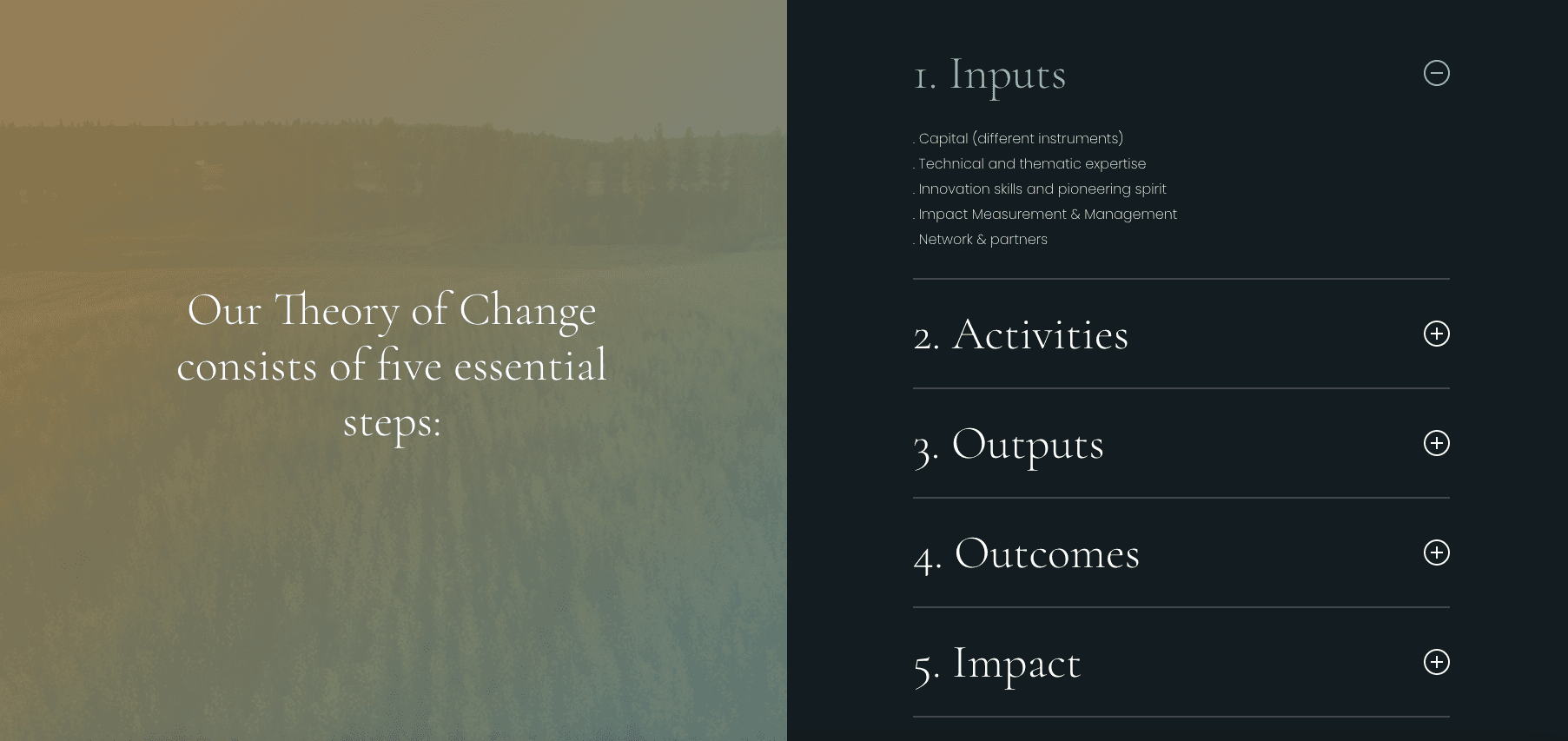 Our Theory of Change consists of five essential steps:

1. Inputs

. Capital (different instruments)
. Technical and thematic expertise
. Innovation skills and pioneering spirit
. Impact Measurement & Management
. Network & partners

2. Activities

3. Outputs

4. Outcomes

5. Impact